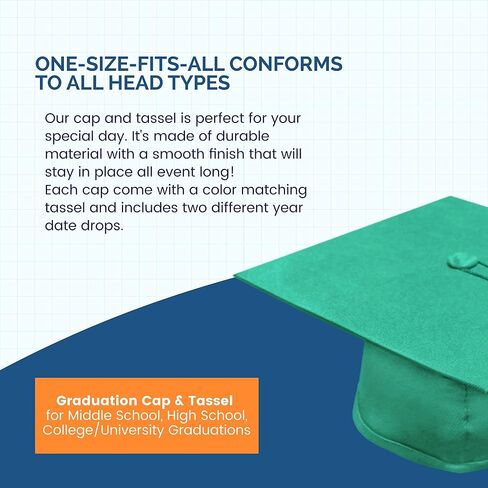 ONE-SIZE-FITS-ALL CONFORMS TO ALL HEAD TYPES

Our cap and tassel is perfect for your special day. It's made of durable material with a smooth finish that will stay in place all event long!
Each cap come with a color matching tassel and includes two different year date drops.

Graduation Cap & Tassel
for Middle School, High School, College/University Graduations